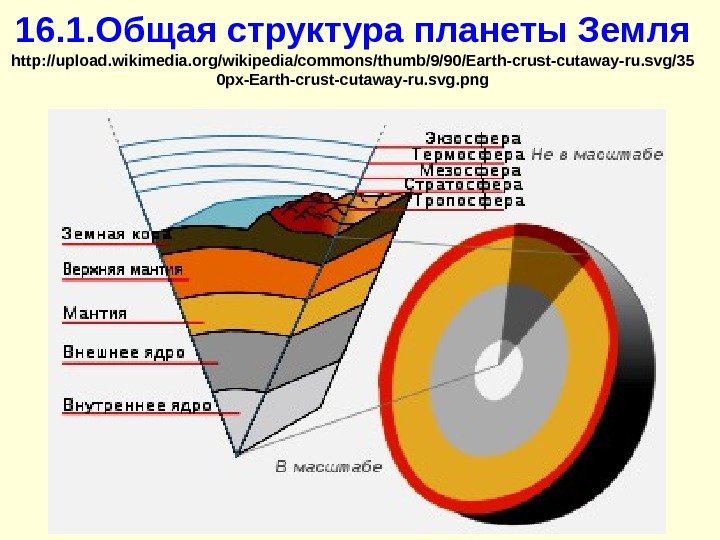 16.1.Общая структура планеты Земля

http://upload.wikimedia.org/wikipedia/commons/thumb/9/90/Earth-crust-cutaway-ru.svg/350px-Earth-crust-cutaway-ru.svg.png

Экзосфера
Термосфера
Не в масштабе
Мезосфера
Стратосфера
Тропосфера

Земная кора
Верхняя мантия
Мантия
Внешнее ядро
Внутреннее ядро

В масштабе